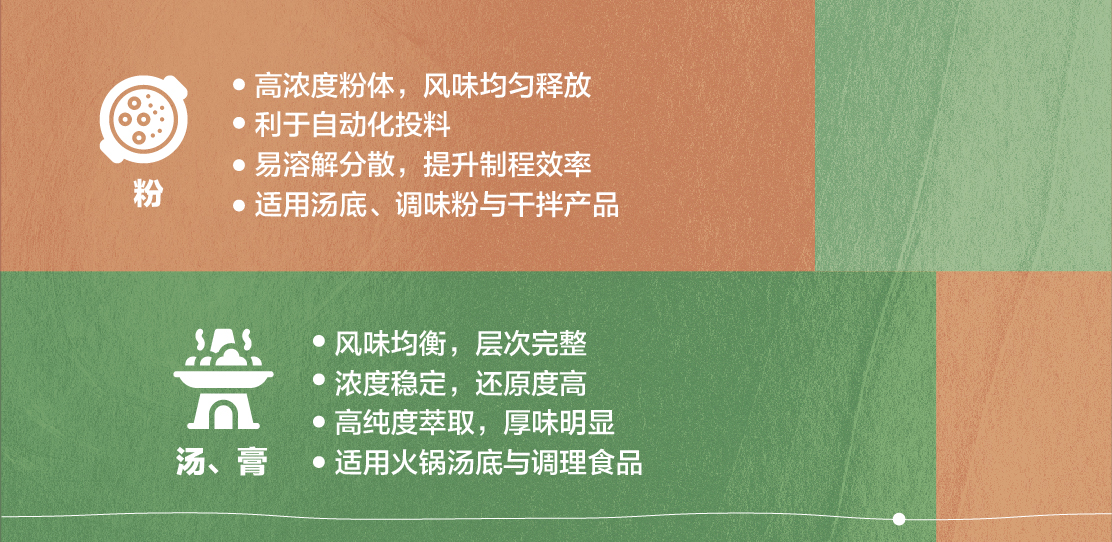 粉

• 高浓度粉体，风味均匀释放
• 利于自动化投料
• 易溶解分散，提升制程效率
• 适用汤底、调味粉与干拌产品

汤、膏

• 风味均衡，层次完整
• 浓度稳定，还原度高
• 高纯度萃取，厚味明显
• 适用火锅汤底与调理食品